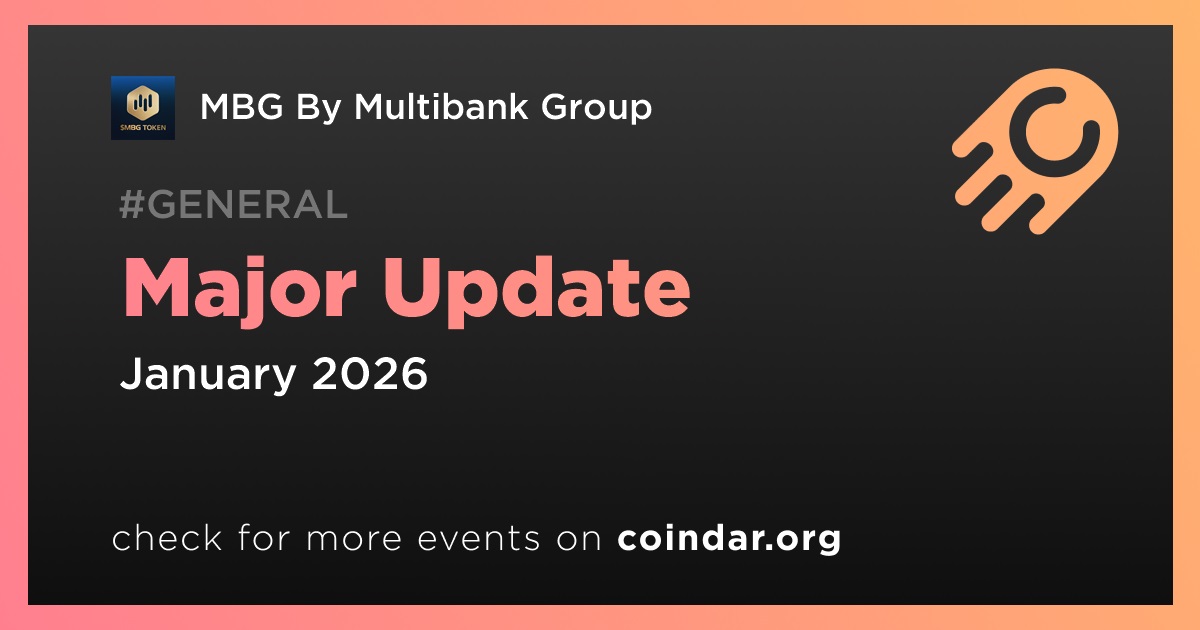 $MBG TOKEN

MBG By Multibank Group

#GENERAL

Major Update

January 2026

check for more events on coindar.org